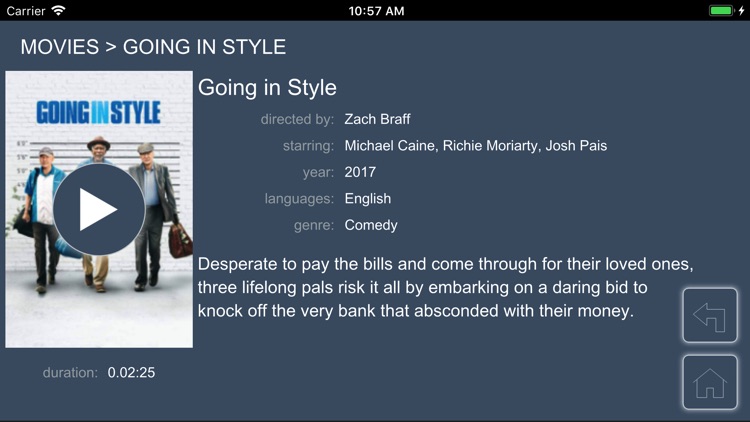 Carrier 10:57 AM

MOVIES > GOING IN STYLE

GOING IN STYLE

Going in Style

directed by: Zach Braff

starring: Michael Caine, Richie Moriarty, Josh Pais

year: 2017

languages: English

genre: Comedy

Desperate to pay the bills and come through for their loved ones, three lifelong pals risk it all by embarking on a daring bid to knock off the very bank that absconded with their money.

duration: 0.02:25